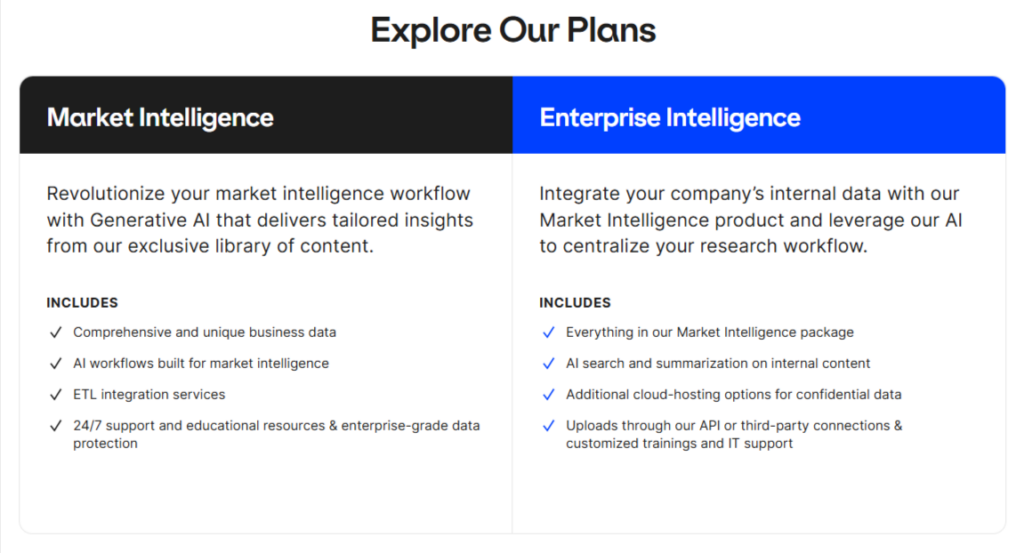 Explore Our Plans

Market Intelligence

Revolutionize your market intelligence workflow with Generative AI that delivers tailored insights from our exclusive library of content.

INCLUDES

✓ Comprehensive and unique business data

✓ AI workflows built for market intelligence

✓ ETL integration services

✓ 24/7 support and educational resources & enterprise-grade data protection

Enterprise Intelligence

Integrate your company's internal data with our Market Intelligence product and leverage our AI to centralize your research workflow.

INCLUDES

✓ Everything in our Market Intelligence package

✓ AI search and summarization on internal content

✓ Additional cloud-hosting options for confidential data

✓ Uploads through our API or third-party connections & customized trainings and IT support